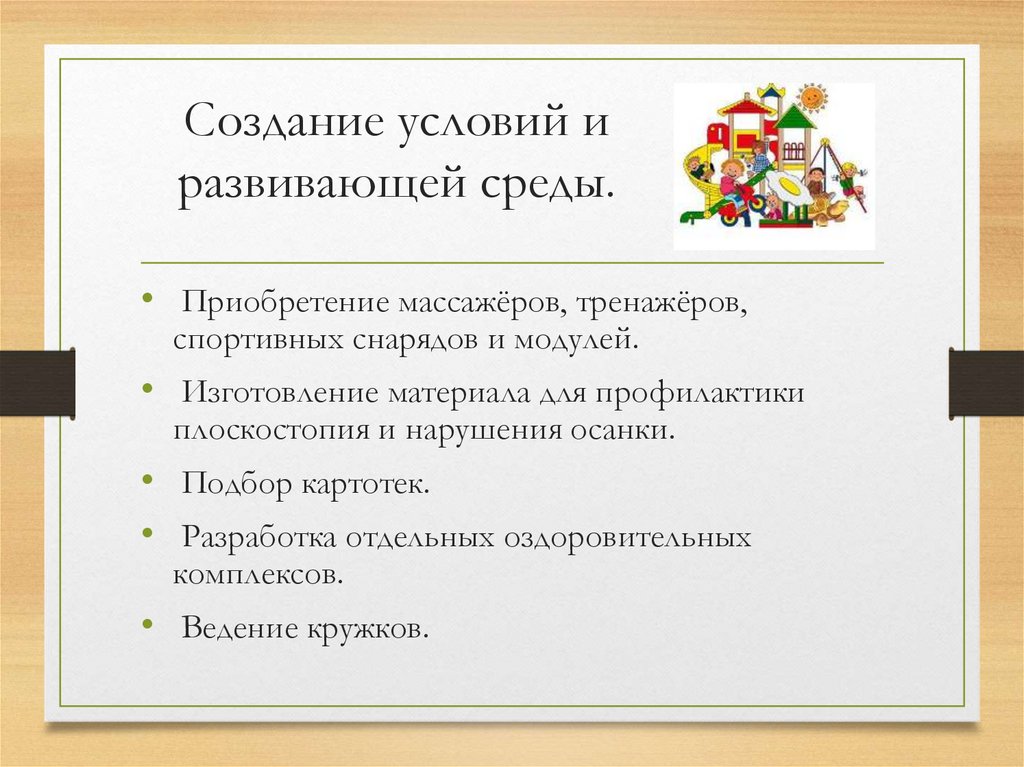 Создание условий и развивающей среды.

• Приобретение массажёров, тренажёров, спортивных снарядов и модулей.

• Изготовление материала для профилактики плоскостопия и нарушения осанки.

• Подбор картотек.

• Разработка отдельных оздоровительных комплексов.

• Ведение кружков.